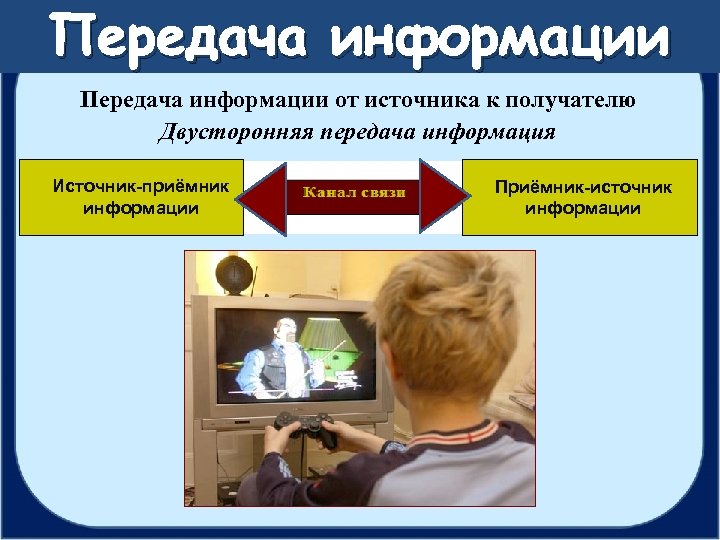 Передача информации

Передача информации от источника к получателю

Двусторонняя передача информация

Источник-приёмник информации

Канал связи

Приёмник-источник информации